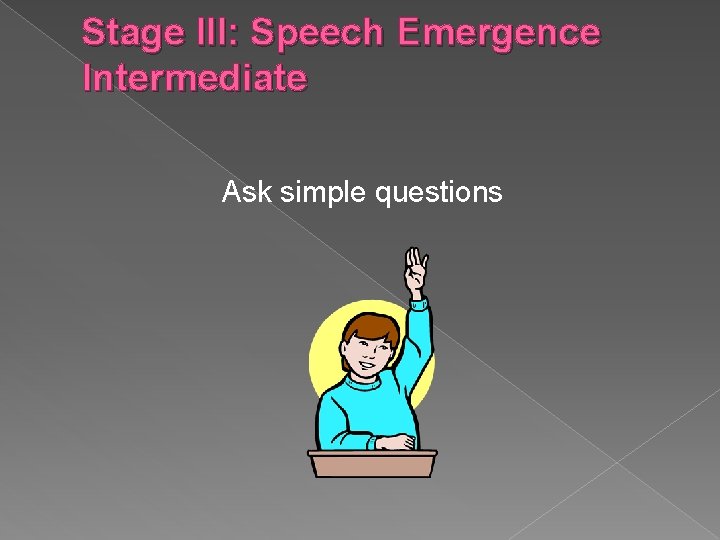 Stage III: Speech Emergence Intermediate

Ask simple questions